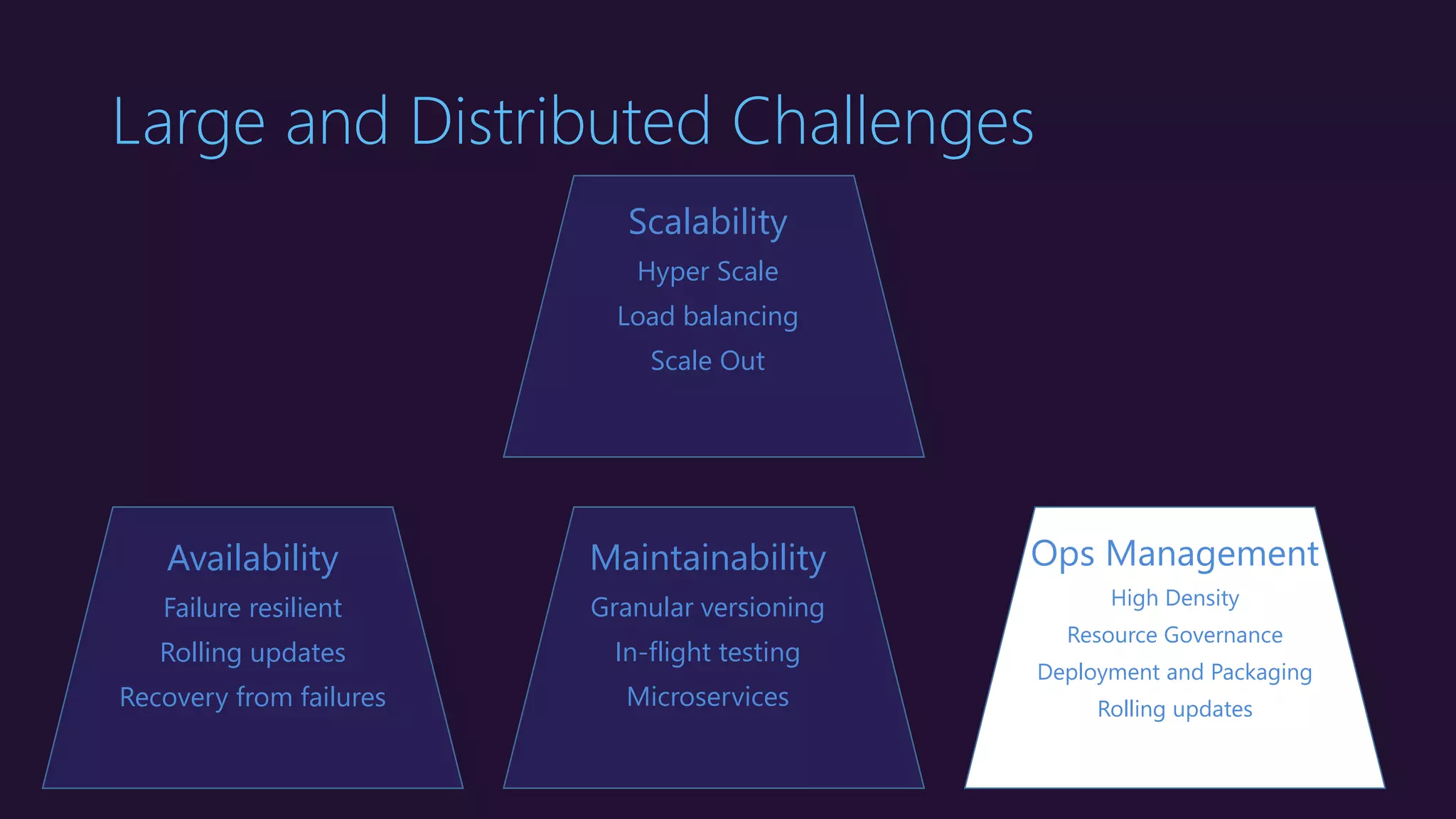 Large and Distributed Challenges

Scalability
Hyper Scale
Load balancing
Scale Out

Availability
Failure resilient
Rolling updates
Recovery from failures

Maintainability
Granular versioning
In-flight testing
Microservices

Ops Management
High Density
Resource Governance
Deployment and Packaging
Rolling updates